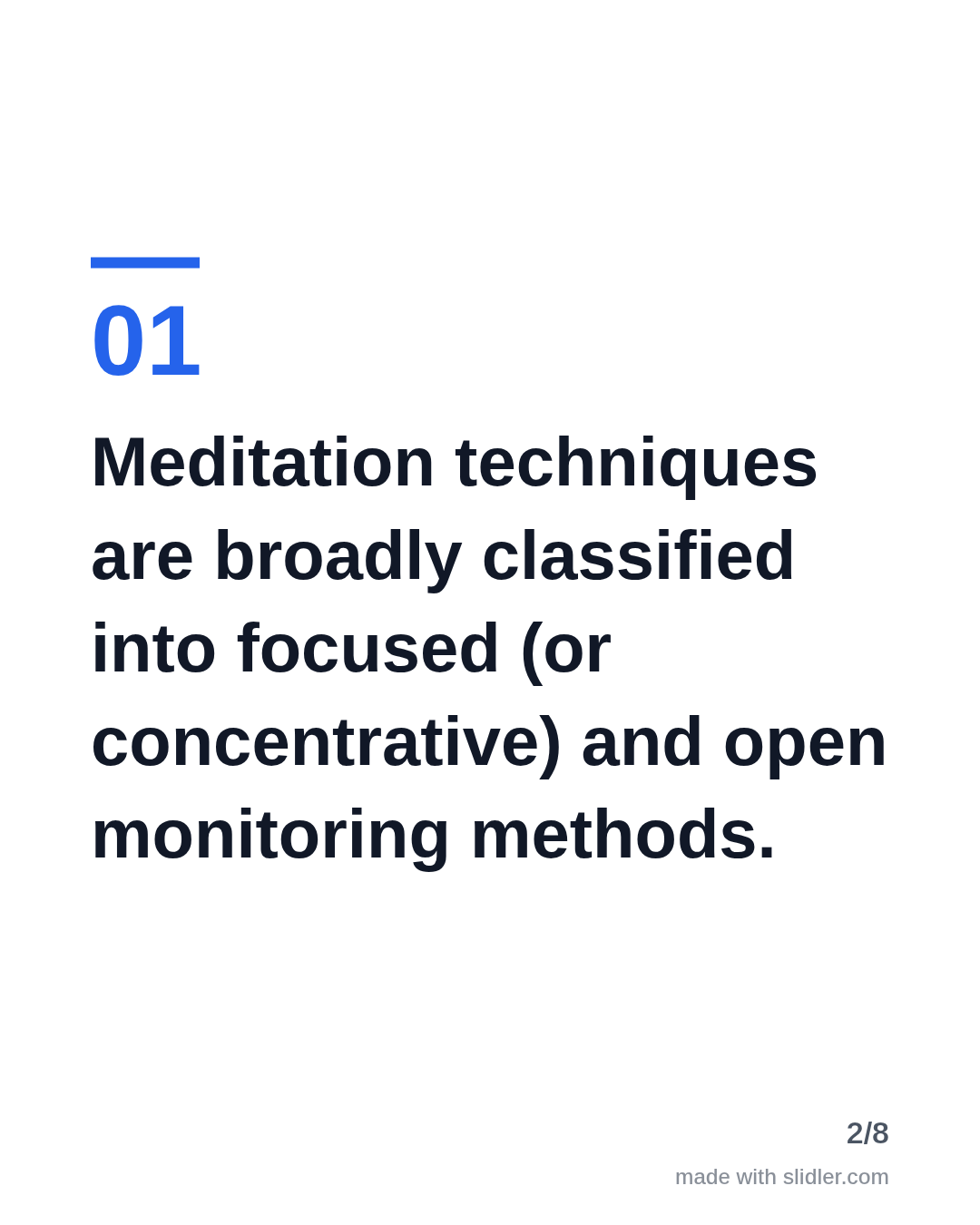 01

Meditation techniques are broadly classified into focused (or concentrative) and open monitoring methods.

2/8

made with slidler.com